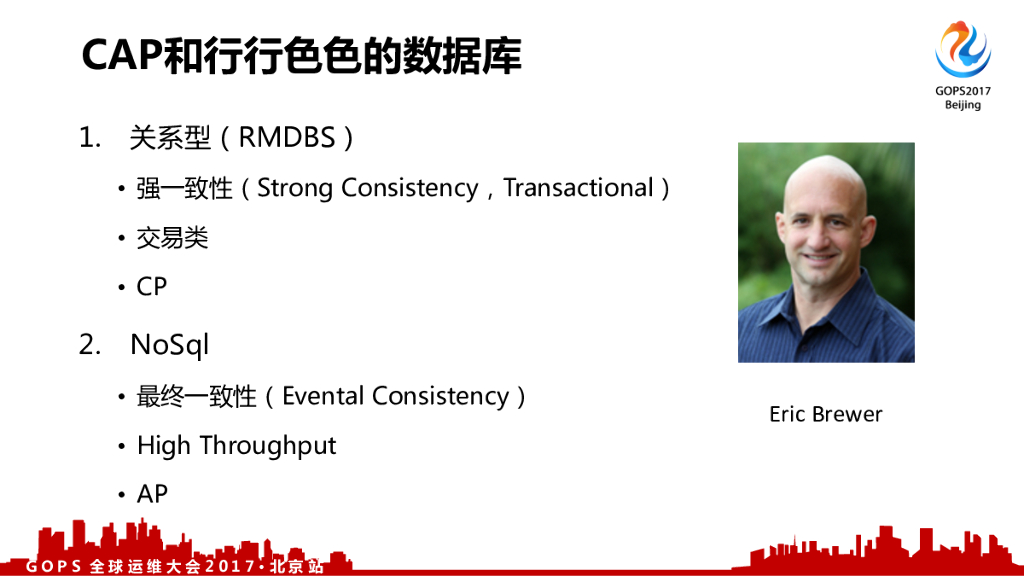 CAP和行行色色的数据库

GOPS2017 Beijing

1. 关系型（RMDBS）

• 强一致性（Strong Consistency，Transactional）
• 交易类
• CP

2. NoSql

• 最终一致性（Evental Consistency）
• High Throughput
• AP

Eric Brewer

GOPS 全球运维大会2017·北京站